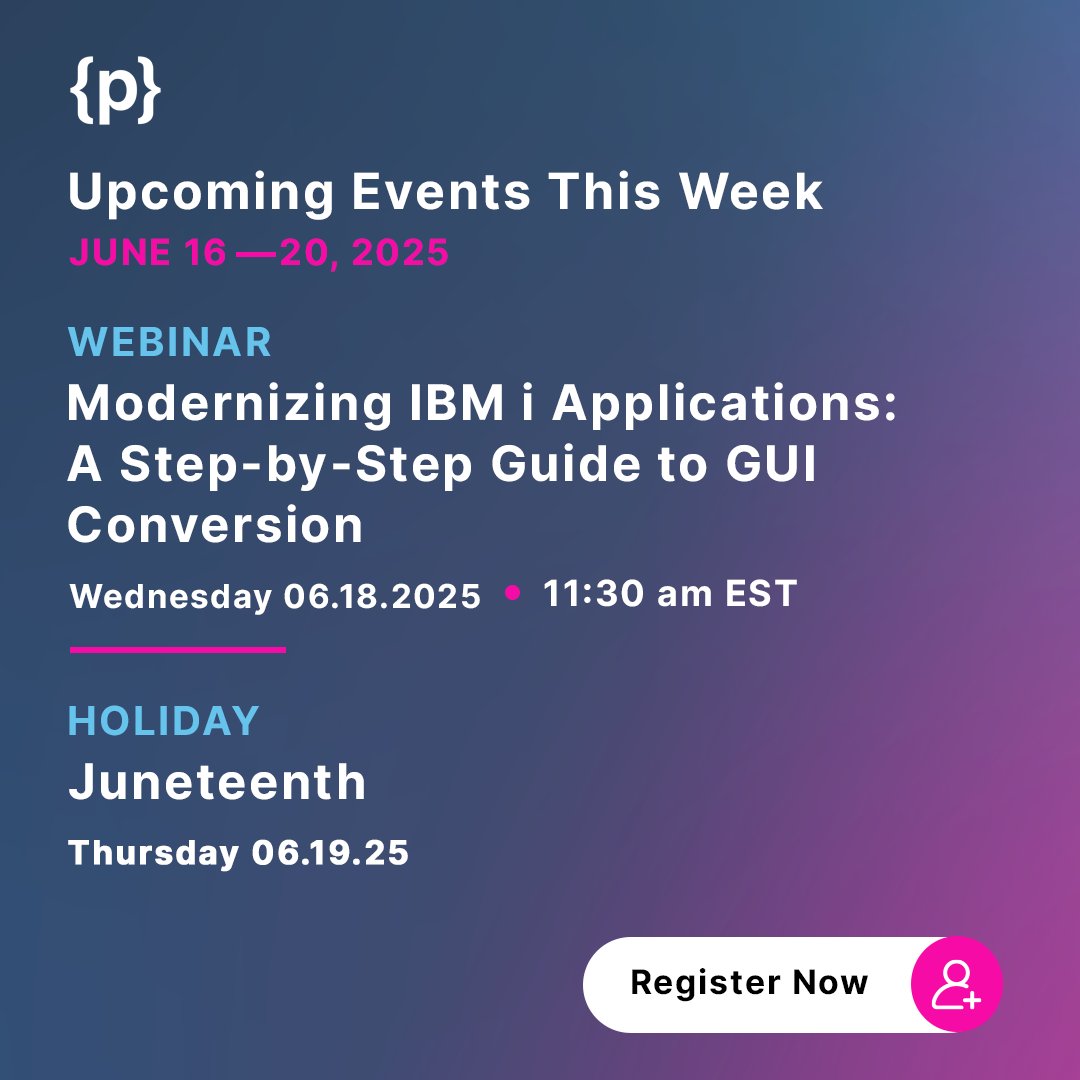 {p}

Upcoming Events This Week

JUNE 16 —20, 2025

WEBINAR

Modernizing IBM i Applications: A Step-by-Step Guide to GUI Conversion

Wednesday 06.18.2025 • 11:30 am EST

HOLIDAY

Juneteenth

Thursday 06.19.25

Register Now